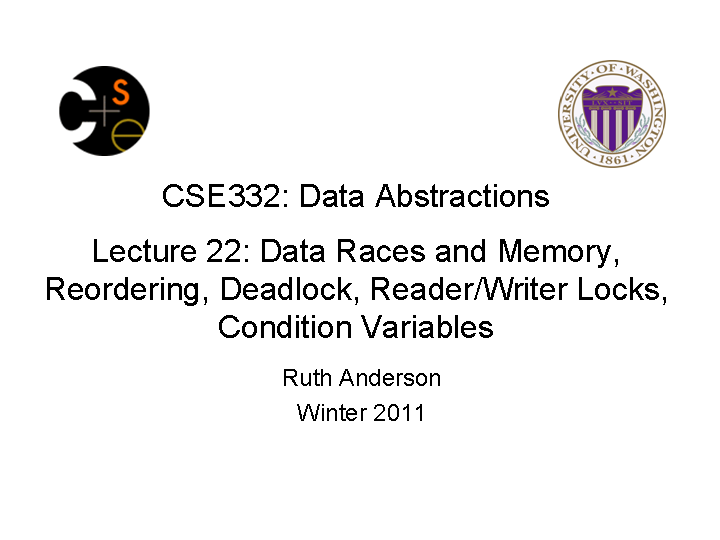 C S E

UNIVERSITY OF WASHINGTON
LVX SIT
1861

CSE332: Data Abstractions

Lecture 22: Data Races and Memory, Reordering, Deadlock, Reader/Writer Locks, Condition Variables

Ruth Anderson

Winter 2011